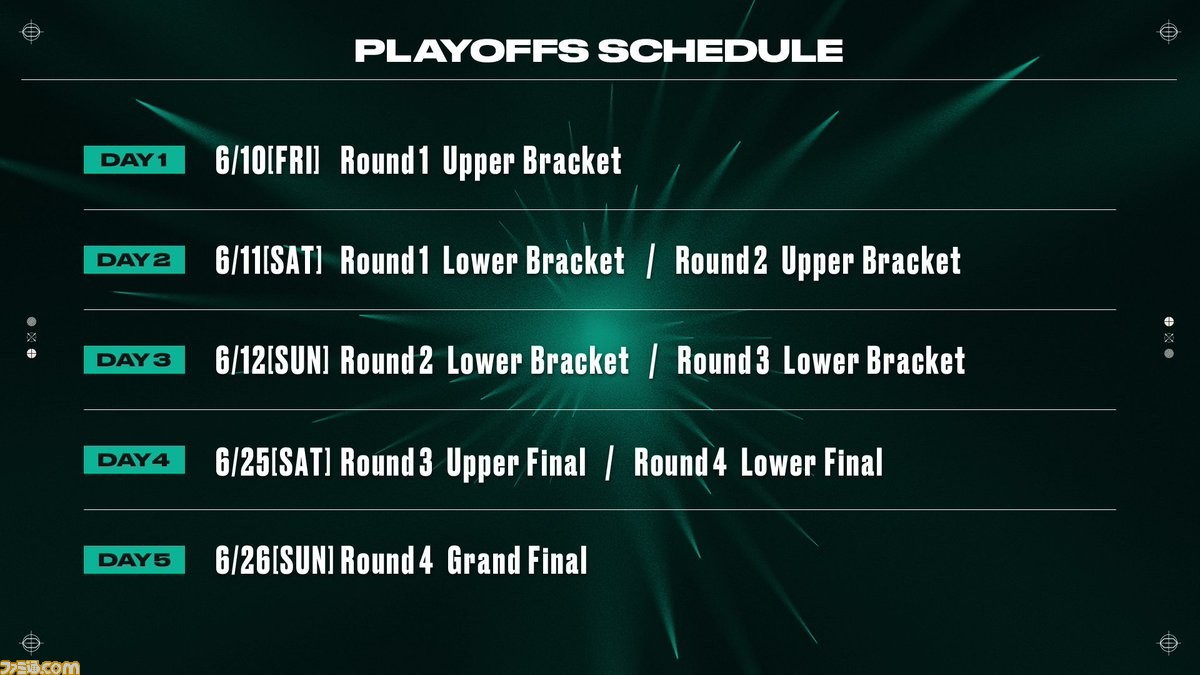 PLAYOFFS SCHEDULE

DAY 1 6/10[FRI] Round 1 Upper Bracket

DAY 2 6/11[SAT] Round 1 Lower Bracket / Round 2 Upper Bracket

DAY 3 6/12[SUN] Round 2 Lower Bracket / Round 3 Lower Bracket

DAY 4 6/25[SAT] Round 3 Upper Final / Round 4 Lower Final

DAY 5 6/26[SUN] Round 4 Grand Final

ファミ通.com